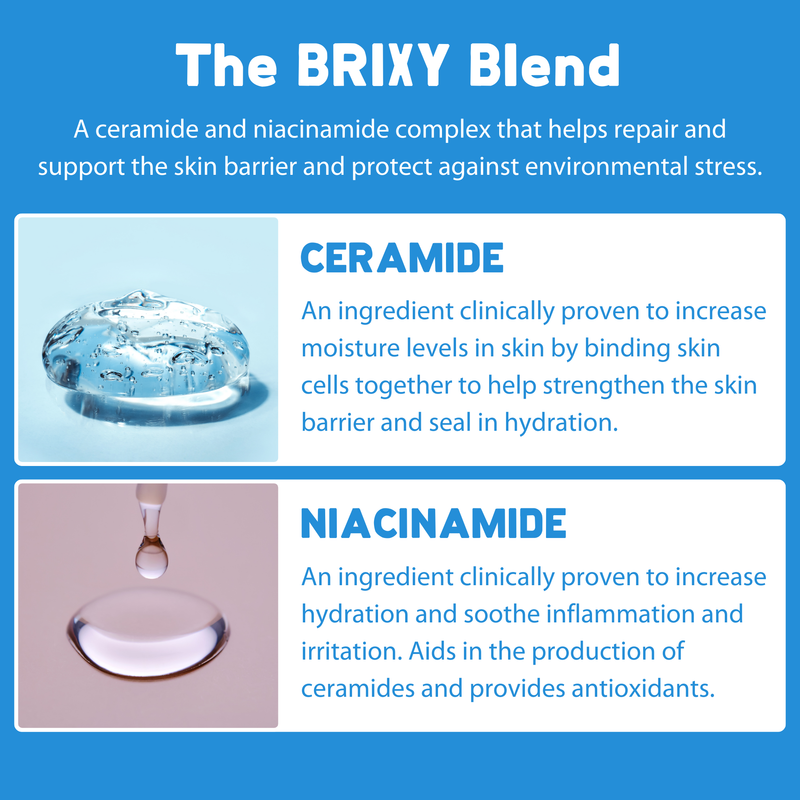 The BRIXY Blend

A ceramide and niacinamide complex that helps repair and support the skin barrier and protect against environmental stress.

CERAMIDE

An ingredient clinically proven to increase moisture levels in skin by binding skin cells together to help strengthen the skin barrier and seal in hydration.

NIACINAMIDE

An ingredient clinically proven to increase hydration and soothe inflammation and irritation. Aids in the production of ceramides and provides antioxidants.